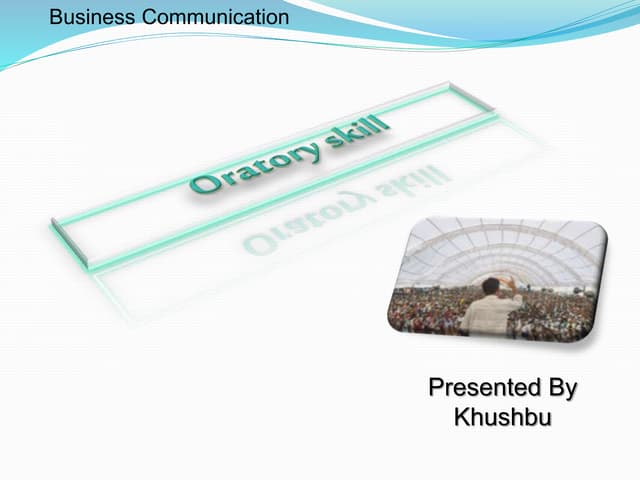 Business Communication

Oratory skill

Presented By
Khushbu